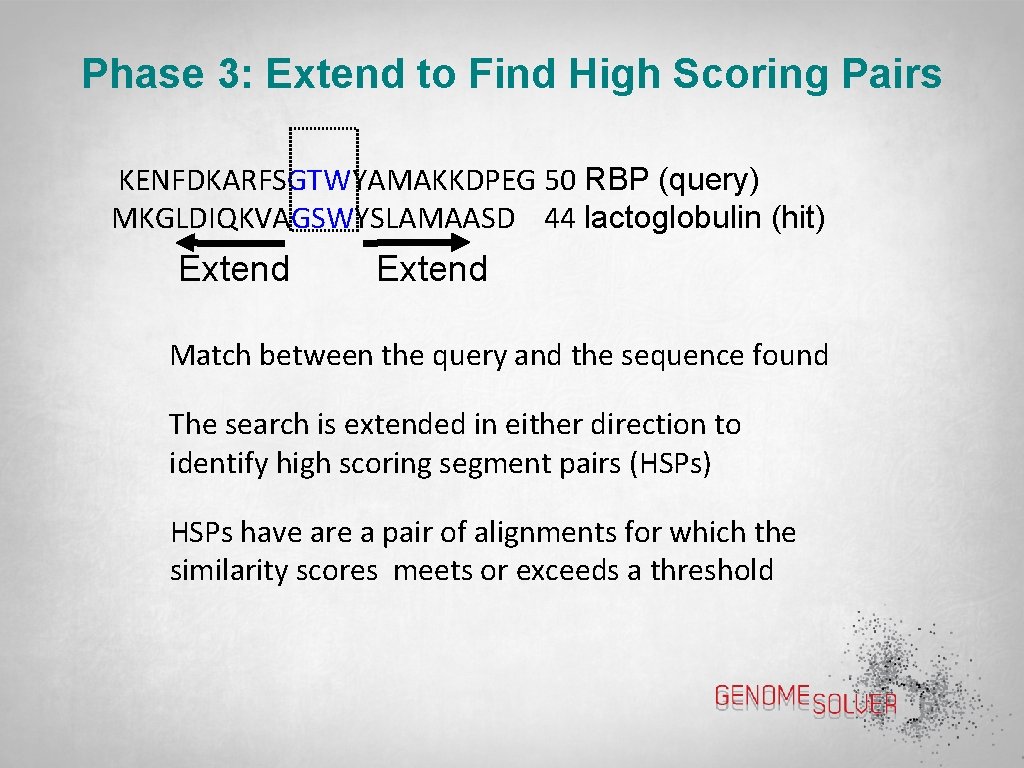 Phase 3: Extend to Find High Scoring Pairs

KENFDKARFSGTWYAMAKKDPEG 50 RBP (query)
MKGLDIQKVAGSWYSLAMAASD 44 lactoglobulin (hit)

Extend Extend

Match between the query and the sequence found

The search is extended in either direction to identify high scoring segment pairs (HSPs)

HSPs have are a pair of alignments for which the similarity scores meets or exceeds a threshold

GENOME SOLVER